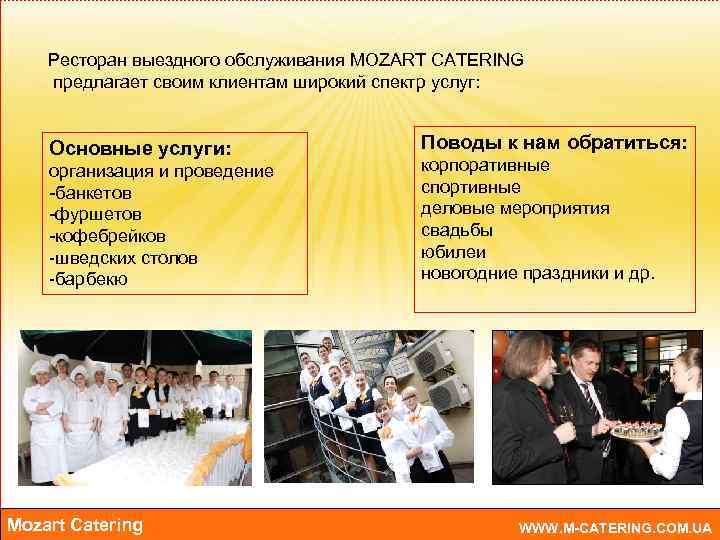 Ресторан выездного обслуживания MOZART CATERING предлагает своим клиентам широкий спектр услуг:

Основные услуги:
организация и проведение
-банкетов
-фуршетов
-кофебрейков
-шведских столов
-барбекю

Поводы к нам обратиться:
корпоративные
спортивные
деловые мероприятия
свадьбы
юбилеи
новогодние праздники и др.

Mozart Catering

WWW.M-CATERING.COM.UA